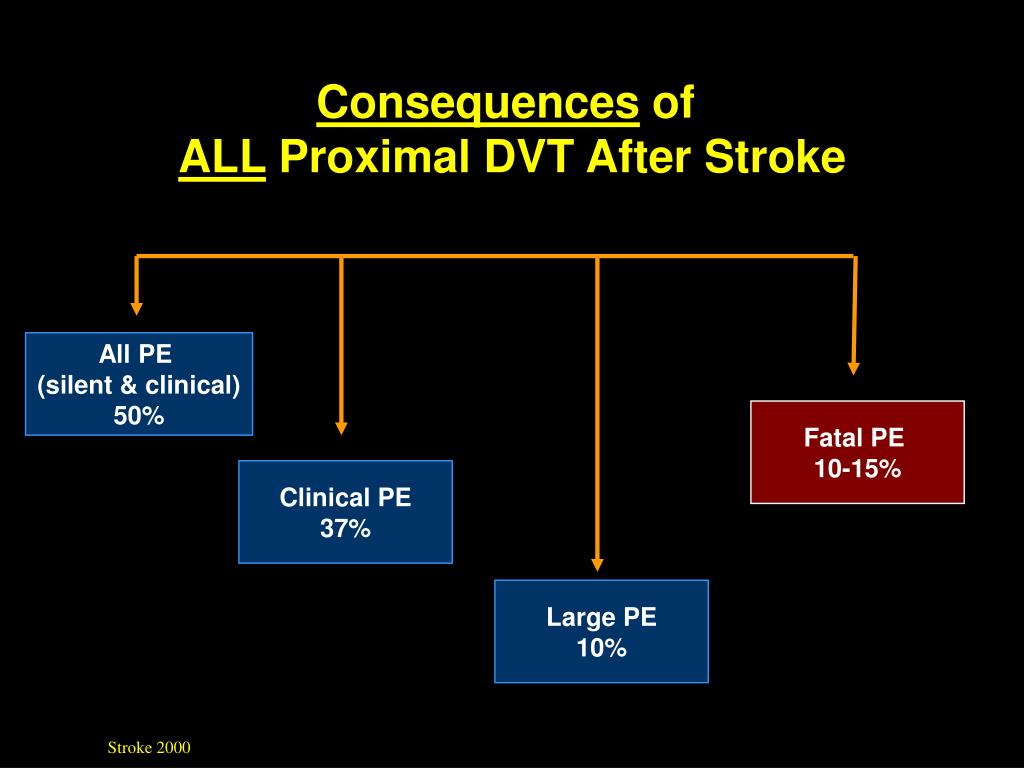 Consequences of
ALL Proximal DVT After Stroke

All PE
(silent & clinical)
50%

Clinical PE
37%

Large PE
10%

Fatal PE
10-15%

Stroke 2000